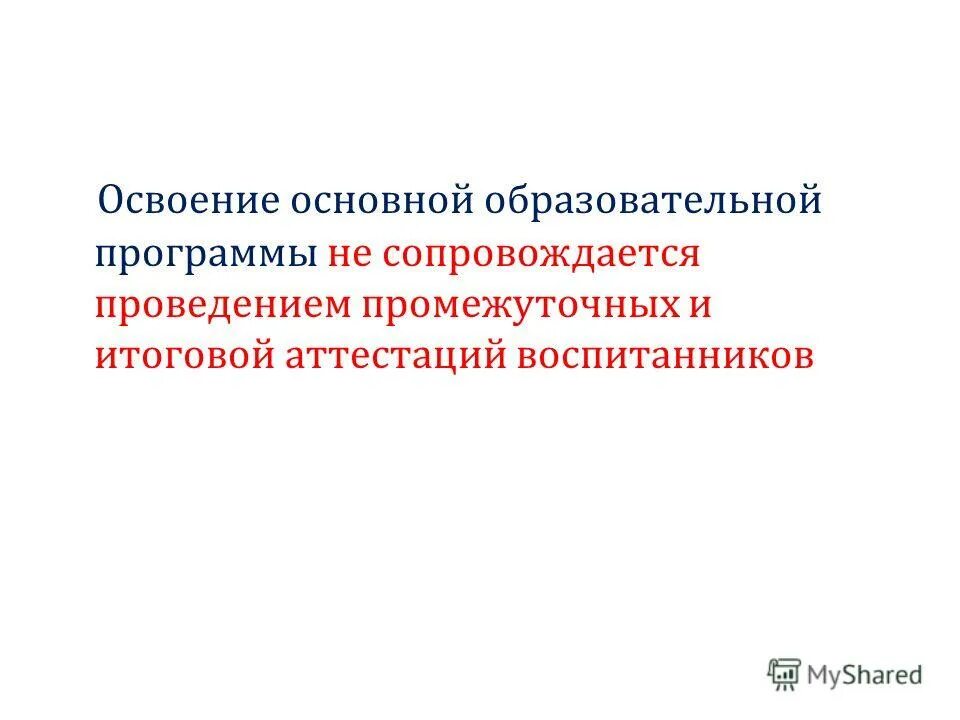 Освоение основной образовательной программы не сопровождается проведением промежуточных и итоговой аттестаций воспитанников

MyShared